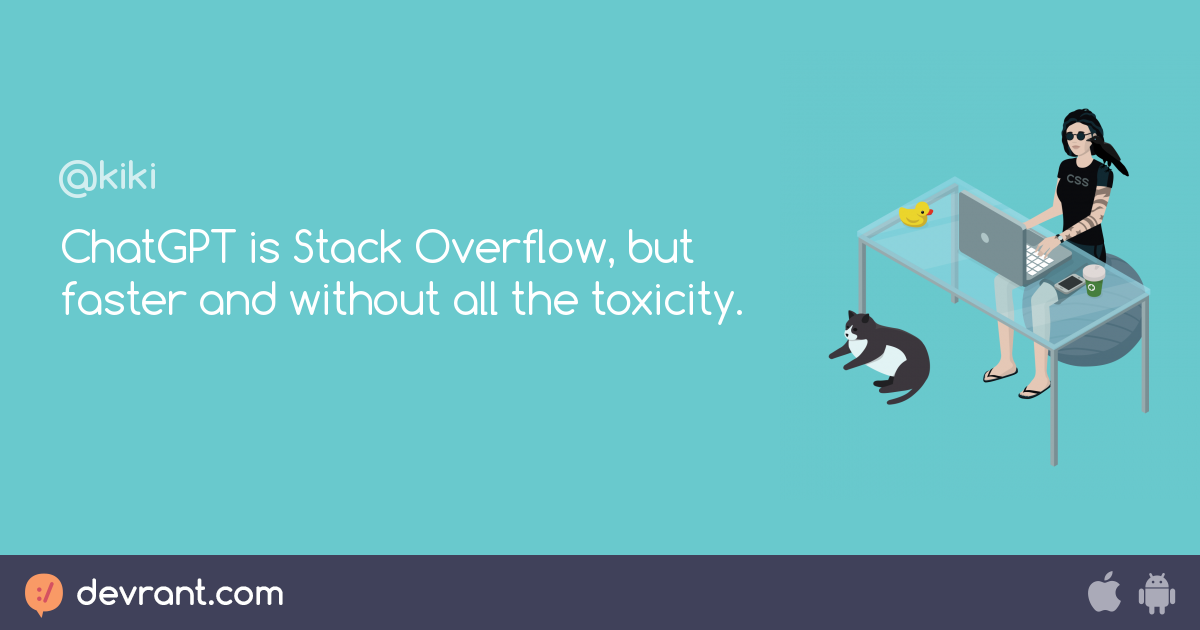 @kiki

ChatGPT is Stack Overflow, but faster and without all the toxicity.

CSS

devrant.com